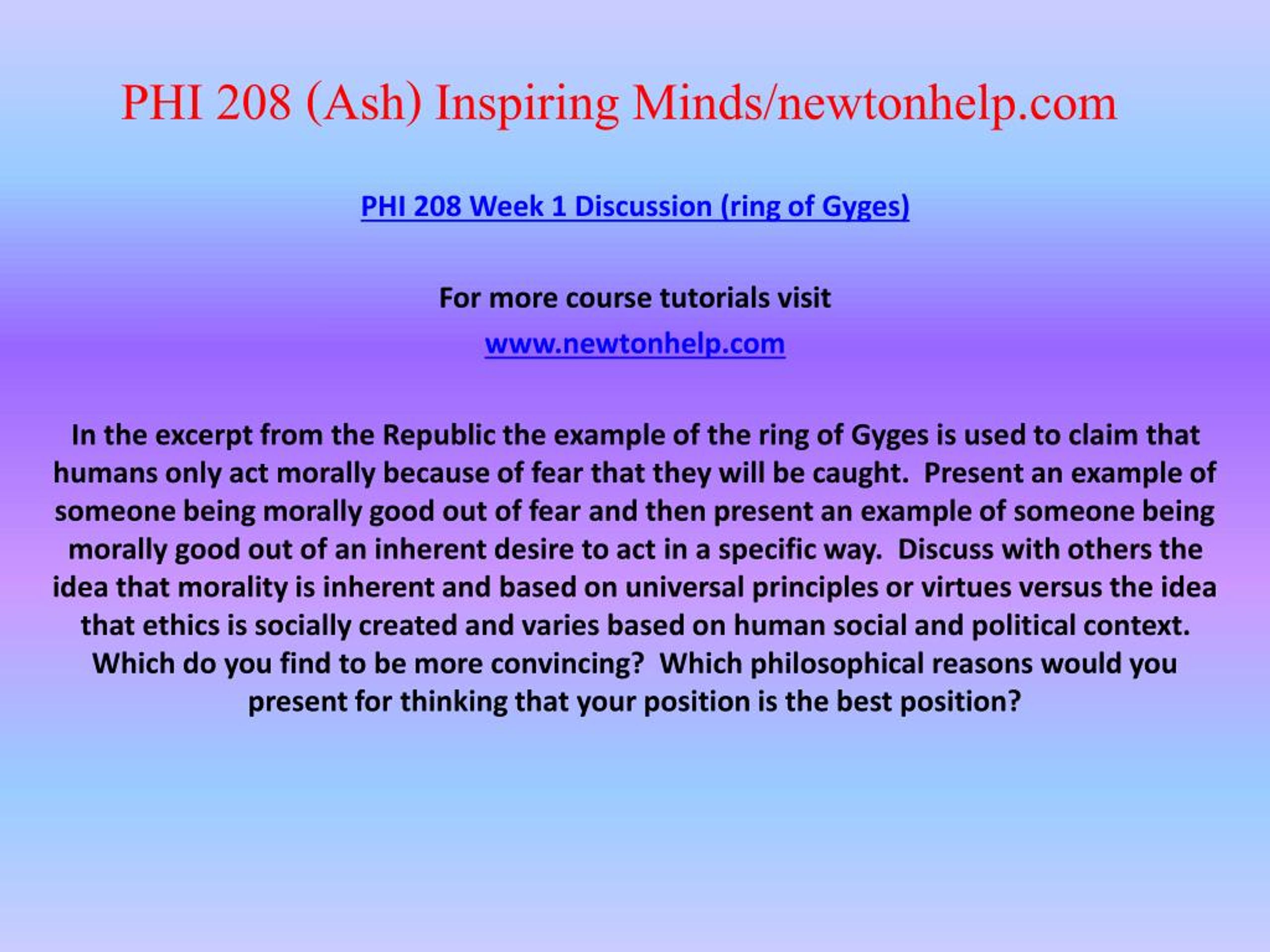 PHI 208 (Ash) Inspiring Minds/newtonhelp.com

PHI 208 Week 1 Discussion (ring of Gyges)

For more course tutorials visit
www.newtonhelp.com

In the excerpt from the Republic the example of the ring of Gyges is used to claim that humans only act morally because of fear that they will be caught. Present an example of someone being morally good out of fear and then present an example of someone being morally good out of an inherent desire to act in a specific way. Discuss with others the idea that morality is inherent and based on universal principles or virtues versus the idea that ethics is socially created and varies based on human social and political context. Which do you find to be more convincing? Which philosophical reasons would you present for thinking that your position is the best position?